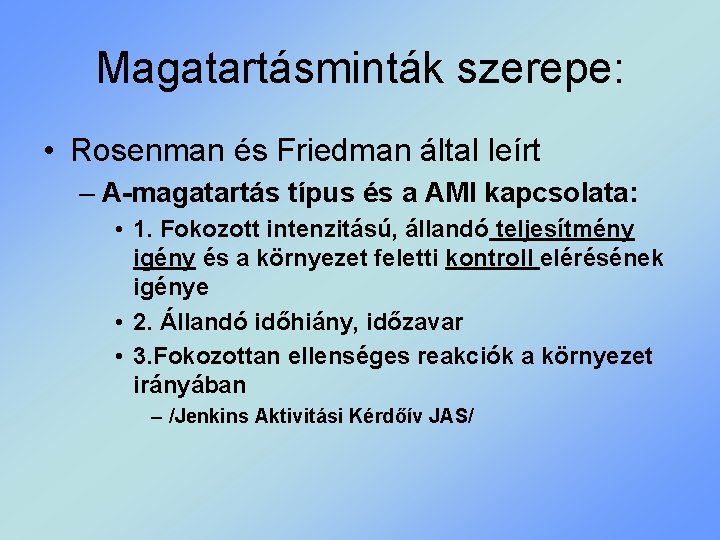 Magatartásminták szerepe:

• Rosenman és Friedman által leírt

– A-magatartás típus és a AMI kapcsolata:

• 1. Fokozott intenzitású, állandó teljesítmény igény és a környezet feletti kontroll elérésének igénye

• 2. Állandó időhiány, időzavar

• 3.Fokozottan ellenséges reakciók a környezet irányában

– /Jenkins Aktivitási Kérdőív JAS/